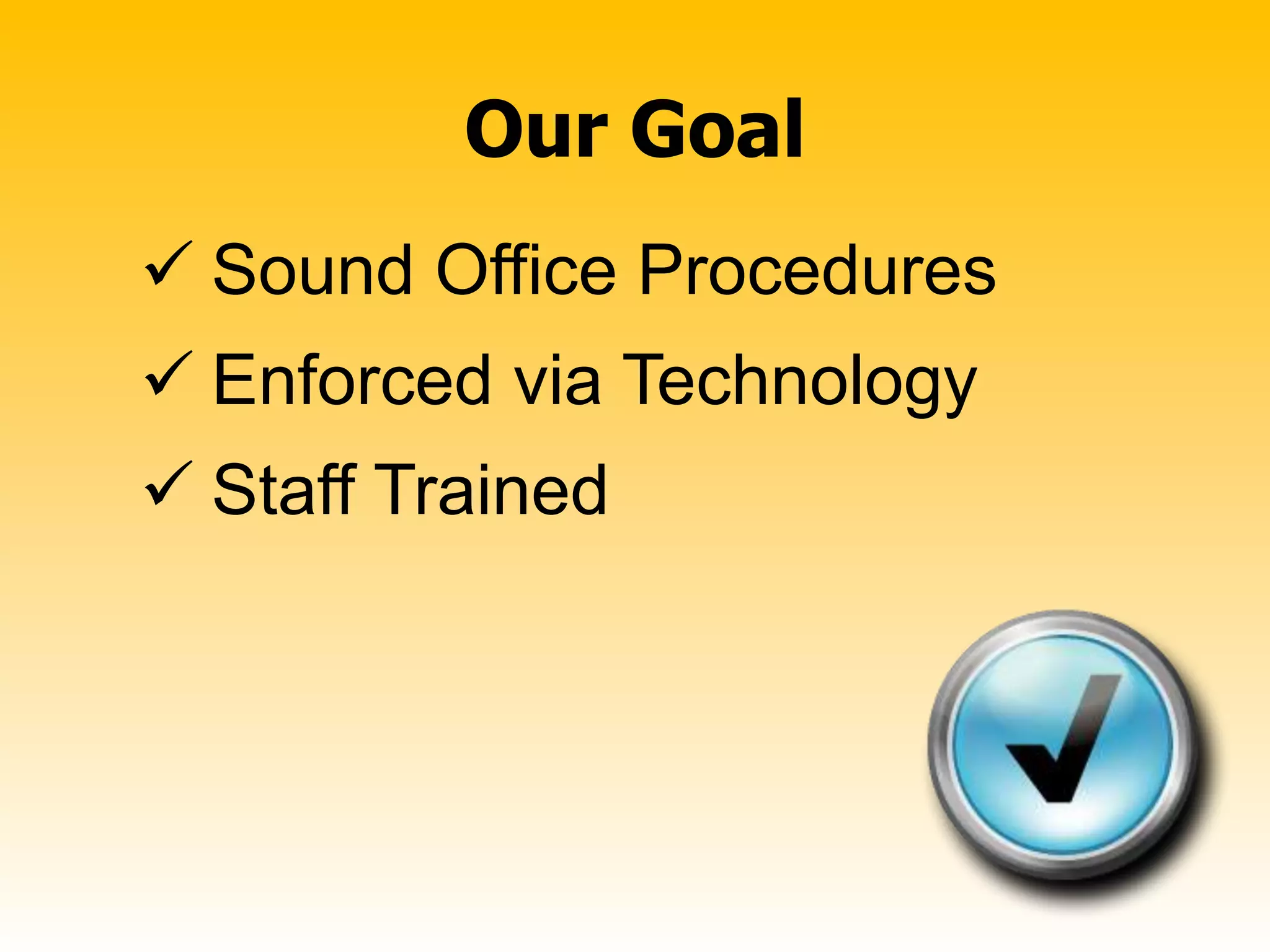 Our Goal

✓ Sound Office Procedures
✓ Enforced via Technology
✓ Staff Trained